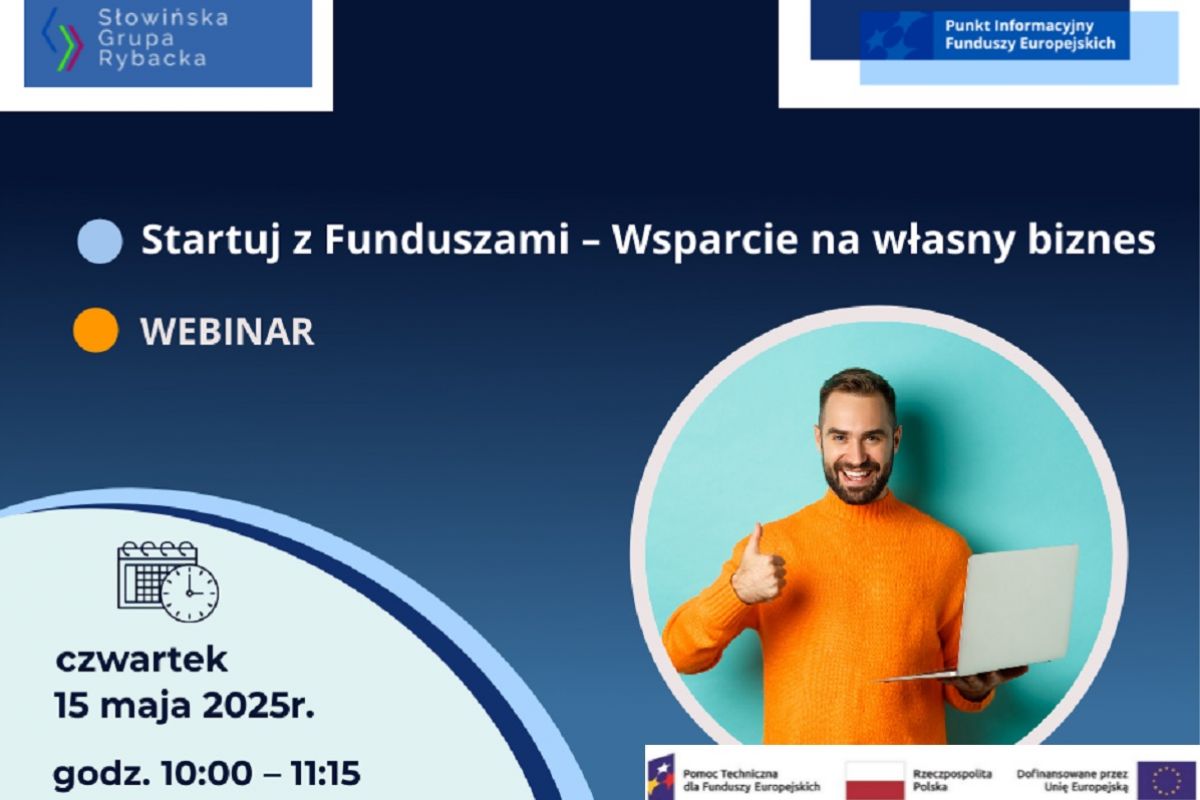 Słowińska Grupa Rybacka

Punkt Informacyjny Funduszy Europejskich

Startuj z Funduszami – Wsparcie na własny biznes

WEBINAR

czwartek
15 maja 2025r.

godz. 10:00 – 11:15

Pomoc Techniczna dla Funduszy Europejskich

Rzeczpospolita Polska

Dofinansowane przez Unię Europejską